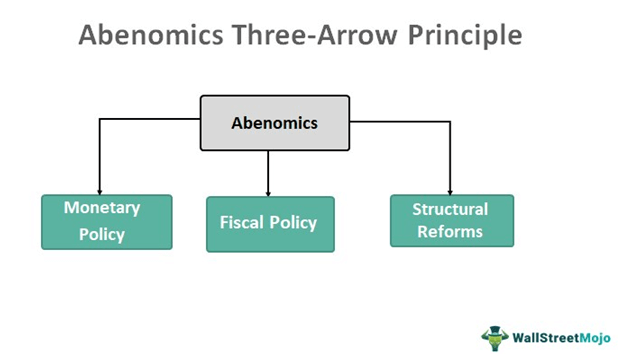 Abenomics Three-Arrow Principle

Abenomics

Monetary Policy

Fiscal Policy

Structural Reforms

WallStreetMojo